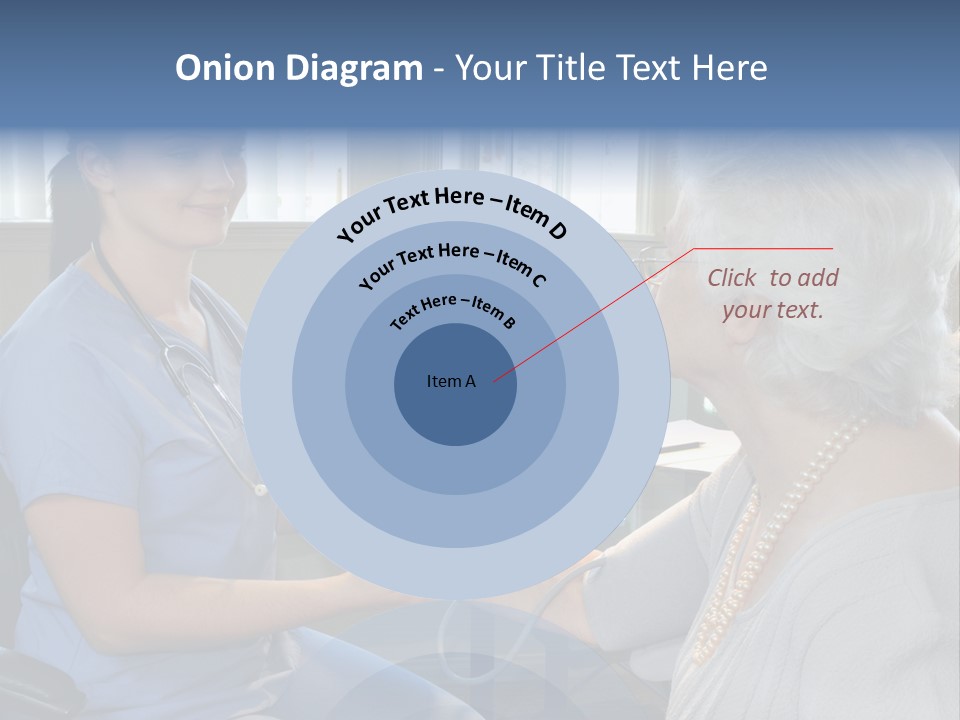 Onion Diagram - Your Title Text Here

Your Text Here – Item D

Your Text Here – Item C

Text Here – Item B

Item A

Click to add your text.